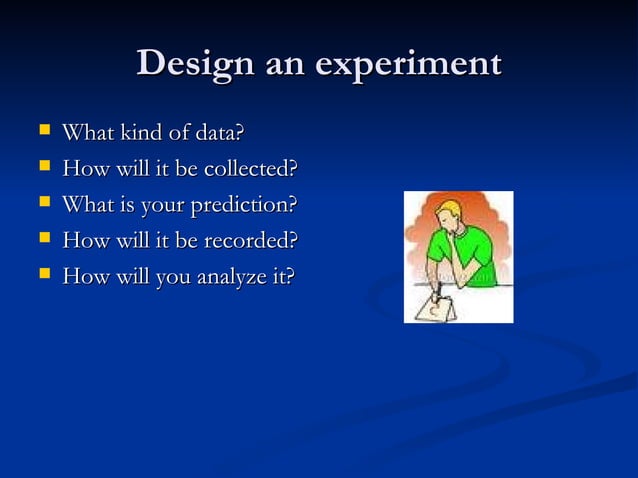 Design an experiment

- What kind of data?
- How will it be collected?
- What is your prediction?
- How will it be recorded?
- How will you analyze it?